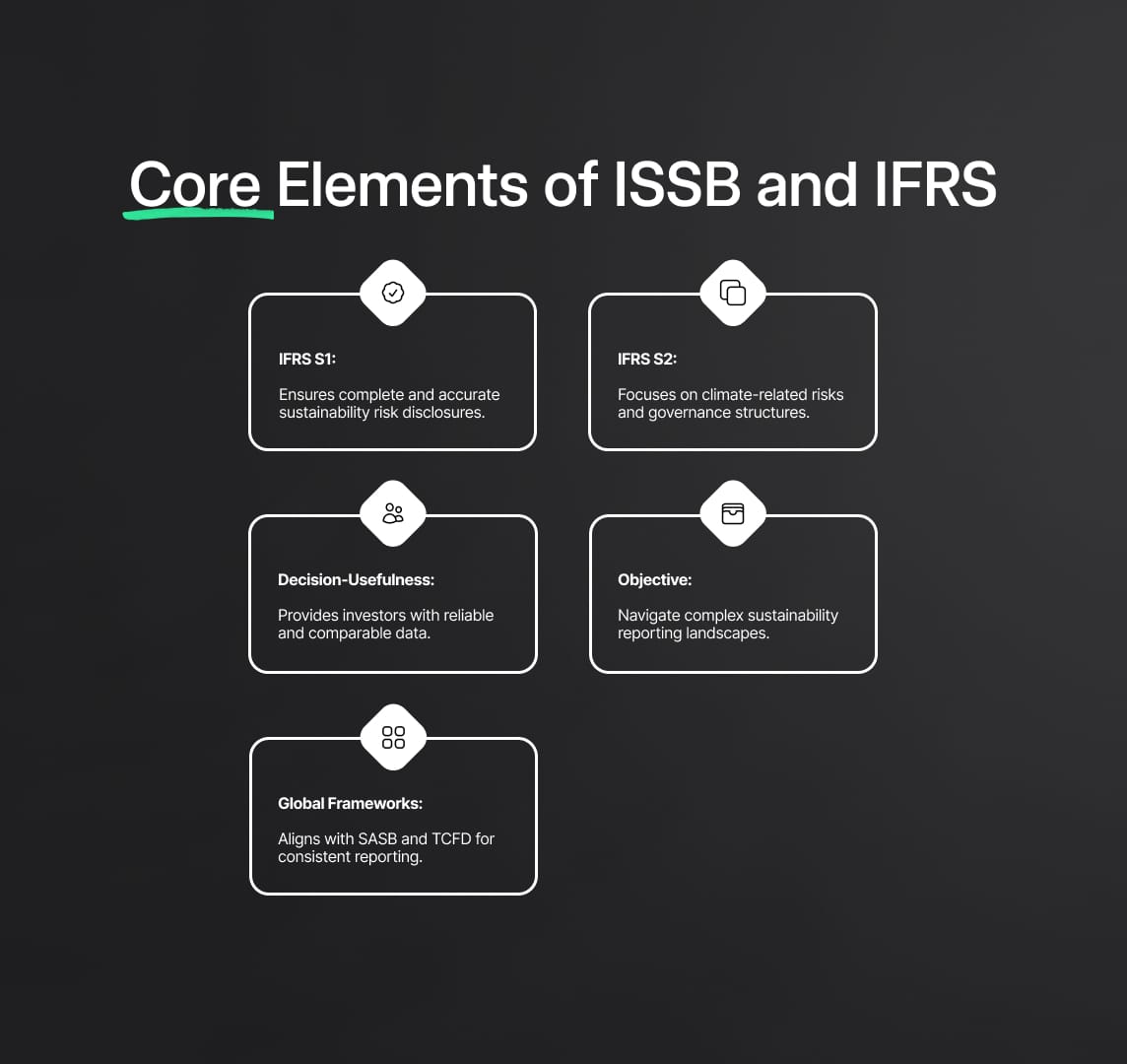 Core Elements of ISSB and IFRS

IFRS S1:

Ensures complete and accurate sustainability risk disclosures.

IFRS S2:

Focuses on climate-related risks and governance structures.

Decision-Usefulness:

Provides investors with reliable and comparable data.

Objective:

Navigate complex sustainability reporting landscapes.

Global Frameworks:

Aligns with SASB and TCFD for consistent reporting.